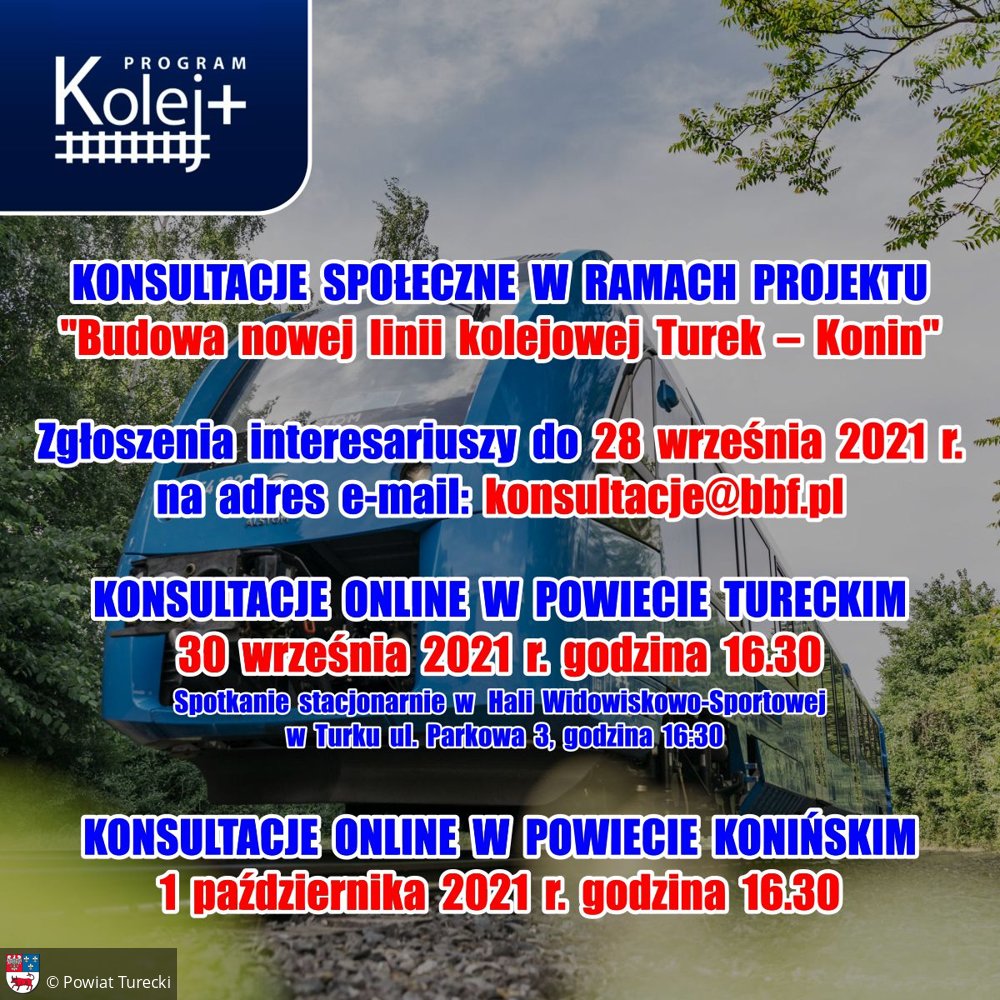 PROGRAM
Kolej+

KONSULTACJE SPOŁECZNE W RAMACH PROJEKTU
"Budowa nowej linii kolejowej Turek – Konin"

Zgłoszenia interesariuszy do 28 września 2021 r.
na adres e-mail: konsultacje@bbf.pl

KONSULTACJE ONLINE W POWIECIE TURECKIM
30 września 2021 r. godzina 16.30
Spotkanie stacjonarnie w Hali Widowiskowo-Sportowej
w Turku ul. Parkowa 3, godzina 16:30

KONSULTACJE ONLINE W POWIECIE KONIŃSKIM
1 października 2021 r. godzina 16.30

© Powiat Turecki